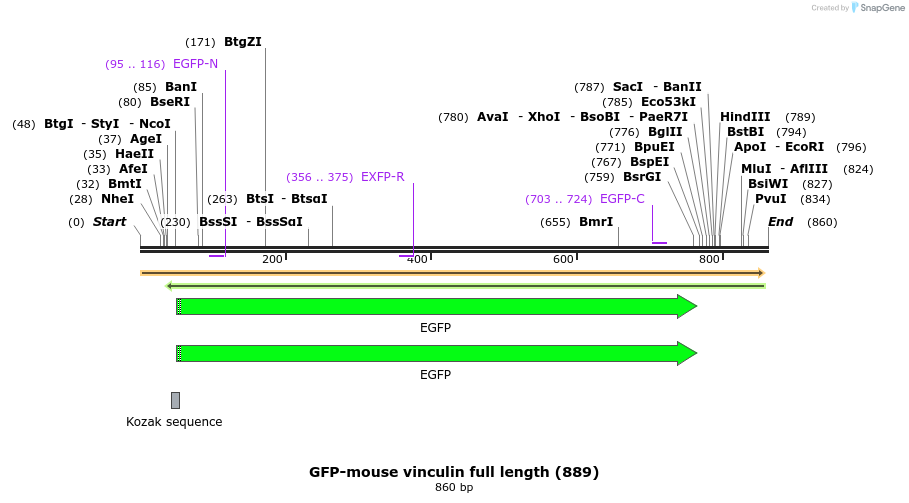 Created by SnapGene

(171) BtgZI
(95 .. 116) EGFP-N
(85) BanI
(80) BseRI
(48) BtgI - StyI - NcoI
(37) AgeI
(35) HaeII
(33) AfeI
(32) BmtI
(28) NheI
(0) Start
(230) BssSI - BssSαI
(263) BtsI - BtsαI
(356 .. 375) EXFP-R
(787) SacI - BanII
(785) Eco53kI
(780) AvaI - XhoI - BsoBI - PaeR7I
(776) BglII
(771) BpuEI
(767) BspEI
(759) BsrGI
(703 .. 724) EGFP-C
(655) BmrI
HindIII (789)
BstBI (794)
ApoI - EcoRI (796)
MluI - AflIII (824)
BsiWI (827)
PvuI (834)
End (860)

200
400
600
800

EGFP

EGFP

Kozak sequence

GFP-mouse vinculin full length (889)
860 bp